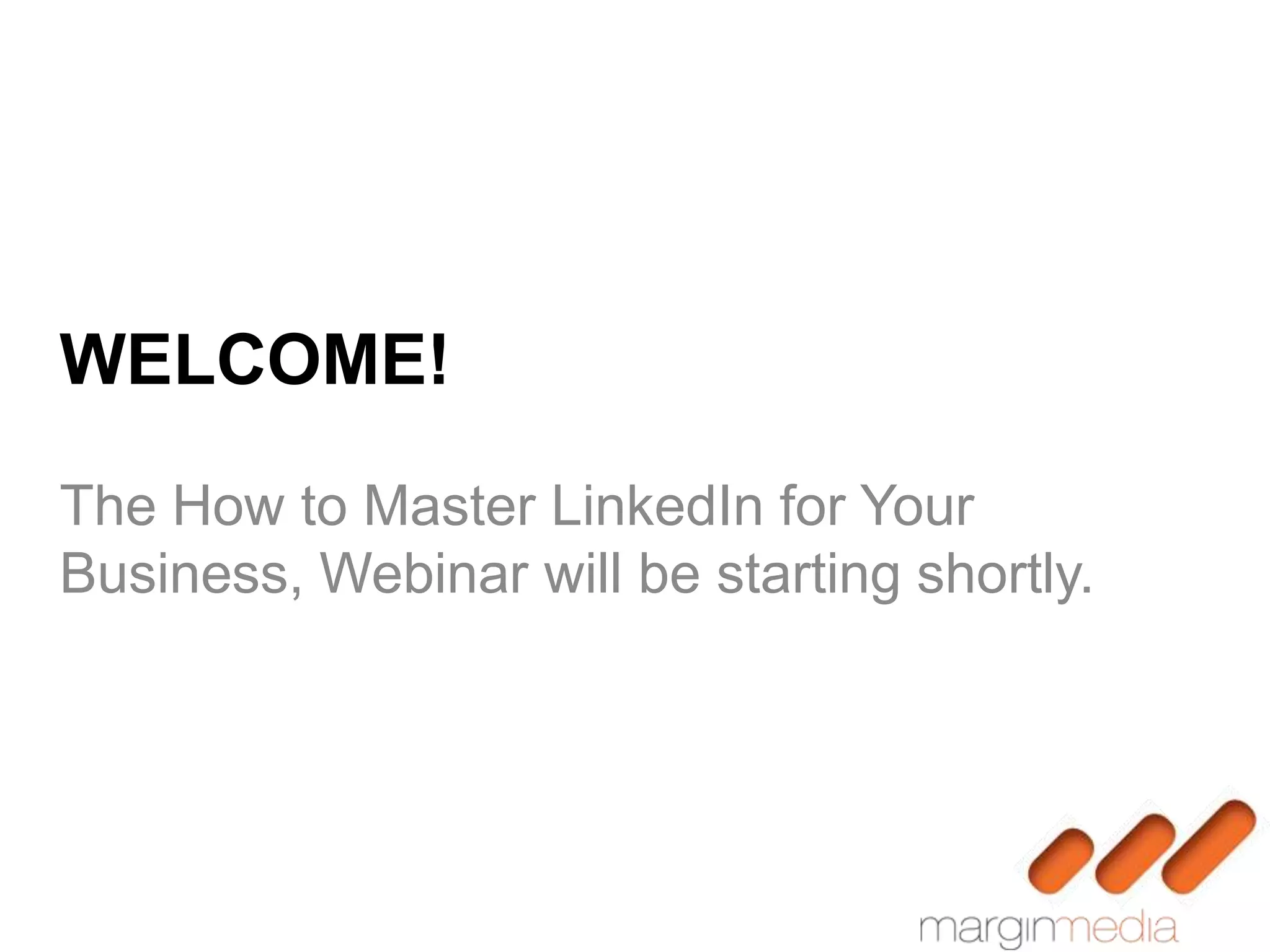 WELCOME!

The How to Master LinkedIn for Your Business, Webinar will be starting shortly.

marginmedia